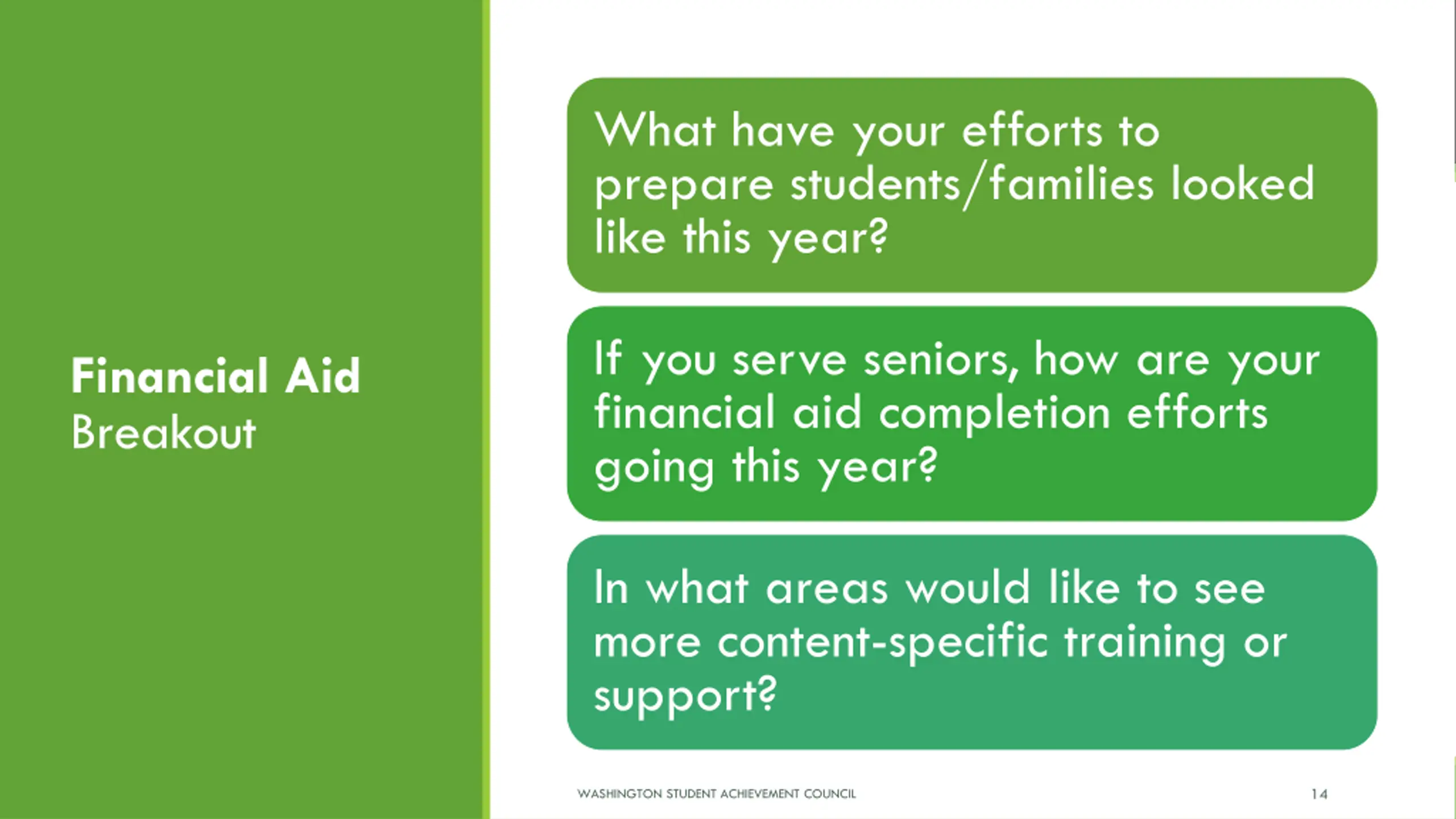 Financial Aid
Breakout

What have your efforts to prepare students/families looked like this year?

If you serve seniors, how are your financial aid completion efforts going this year?

In what areas would like to see more content-specific training or support?

WASHINGTON STUDENT ACHIEVEMENT COUNCIL

14